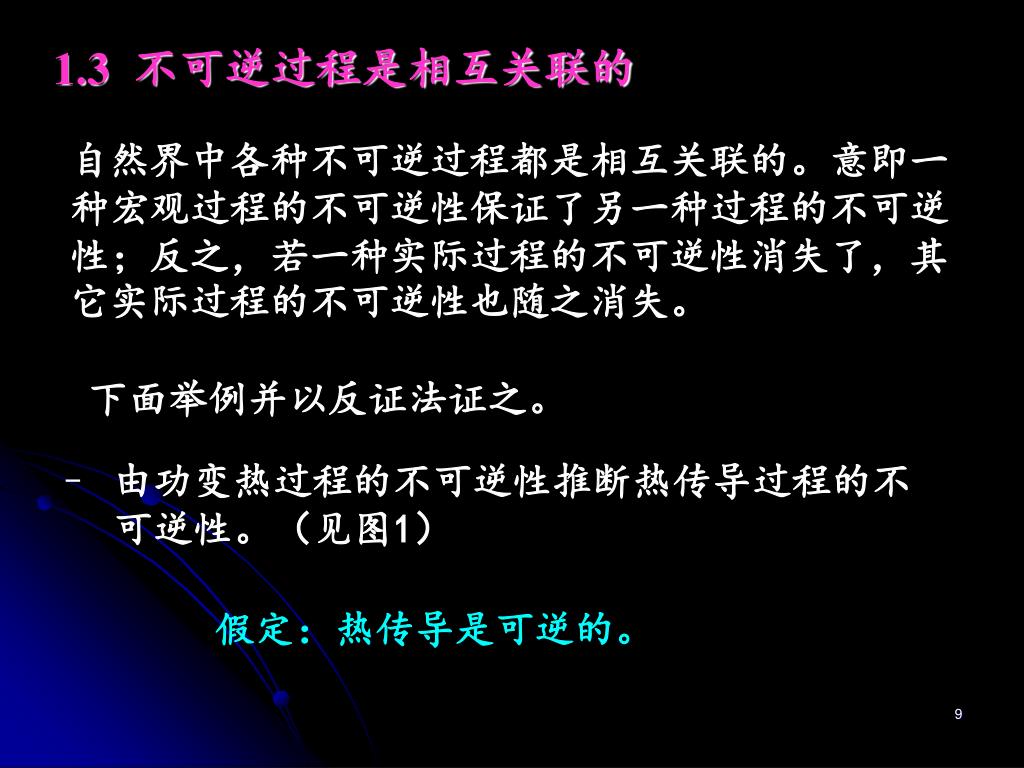 1.3 不可逆过程是相互关联的

自然界中各种不可逆过程都是相互关联的。意即一种宏观过程的不可逆性保证了另一种过程的不可逆性；反之，若一种实际过程的不可逆性消失了，其它实际过程的不可逆性也随之消失。

下面举例并以反证法证之。

– 由功变热过程的不可逆性推断热传导过程的不可逆性。（见图1）

假定：热传导是可逆的。

9